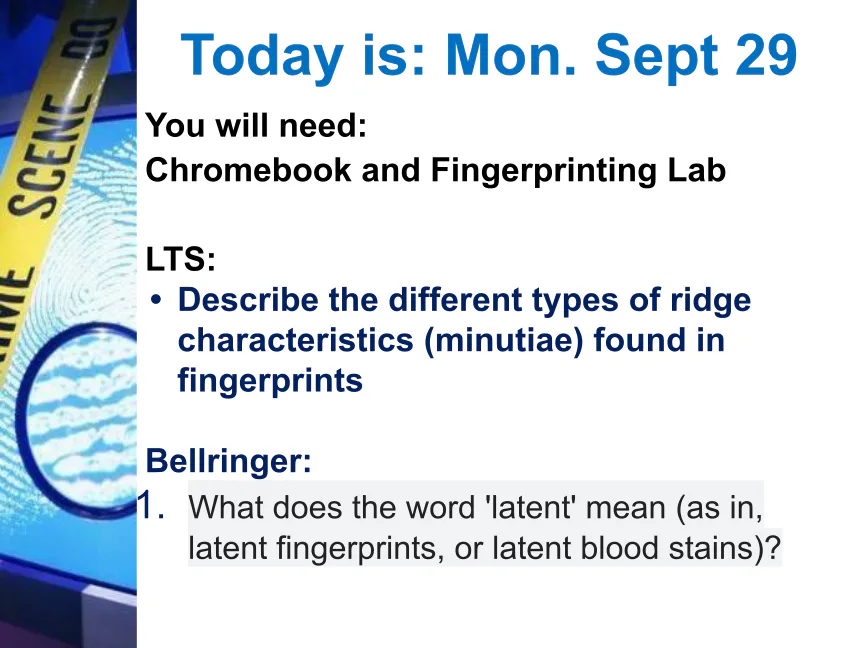 IME SCENE DO

Today is: Mon. Sept 29

You will need:
Chromebook and Fingerprinting Lab

LTS:
• Describe the different types of ridge characteristics (minutiae) found in fingerprints

Bellringer:
1. What does the word 'latent' mean (as in, latent fingerprints, or latent blood stains)?